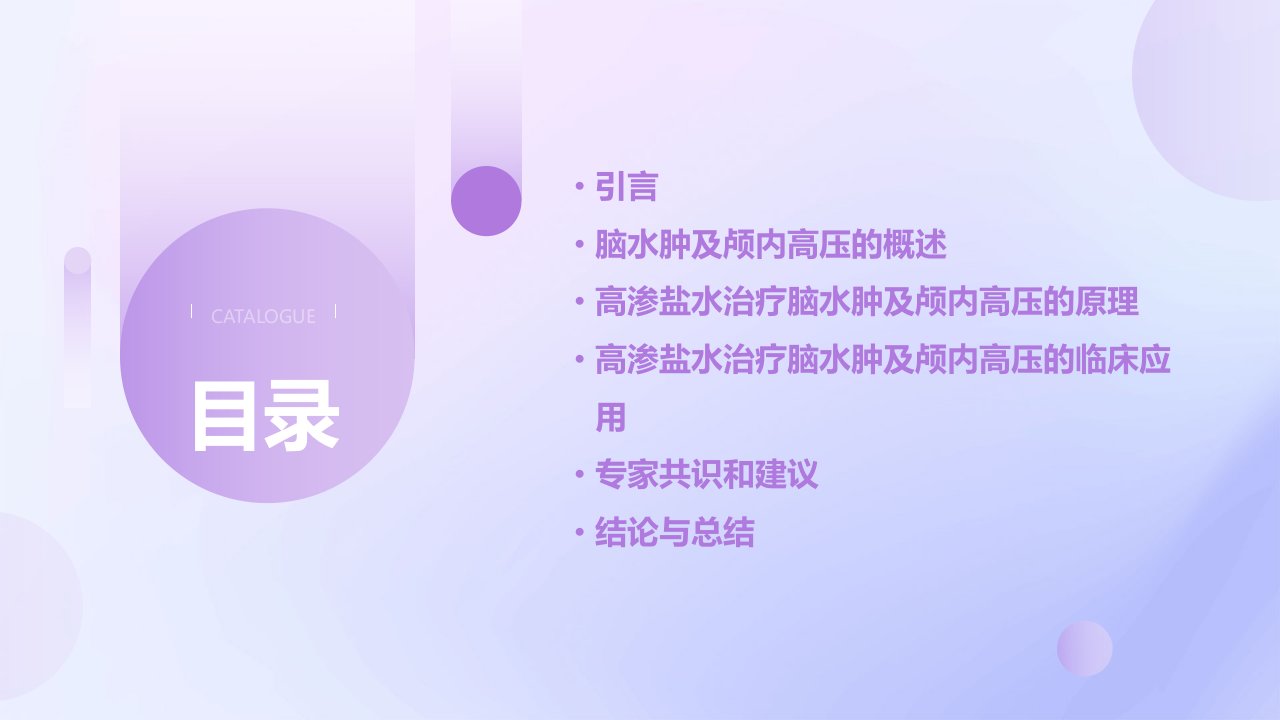 CATALOGUE

目录

• 引言
• 脑水肿及颅内高压的概述
• 高渗盐水治疗脑水肿及颅内高压的原理
• 高渗盐水治疗脑水肿及颅内高压的临床应用
• 专家共识和建议
• 结论与总结